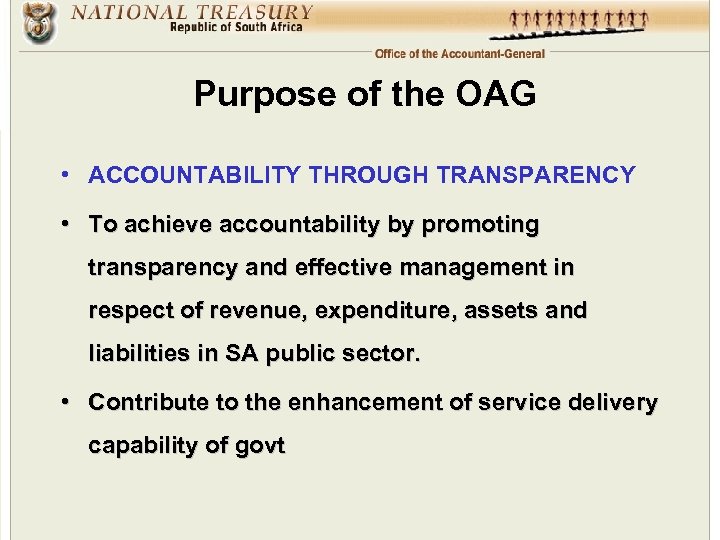 NATIONAL TREASURY
Republic of South Africa

Office of the Accountant-General

Purpose of the OAG

• ACCOUNTABILITY THROUGH TRANSPARENCY

• To achieve accountability by promoting transparency and effective management in respect of revenue, expenditure, assets and liabilities in SA public sector.

• Contribute to the enhancement of service delivery capability of govt